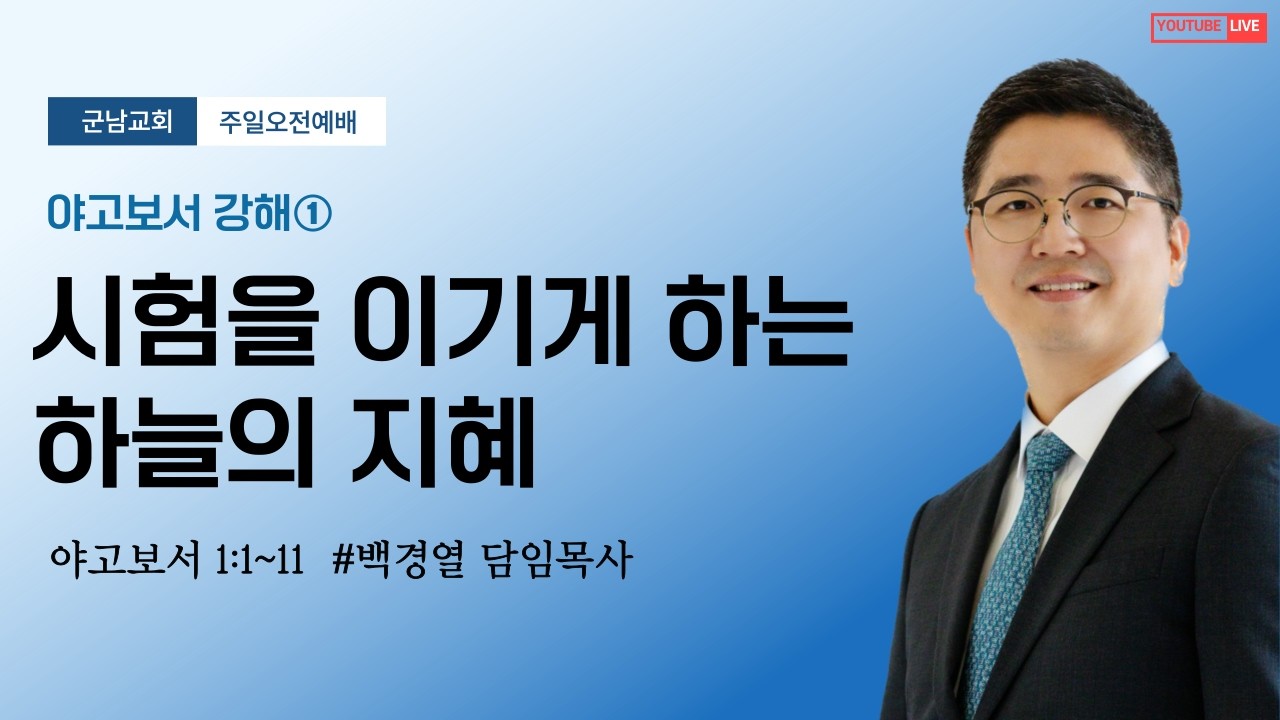 YOUTUBE LIVE

군남교회 주일오전예배

야고보서 강해①

시험을 이기게 하는 하늘의 지혜

야고보서 1:1~11 #백경열 담임목사